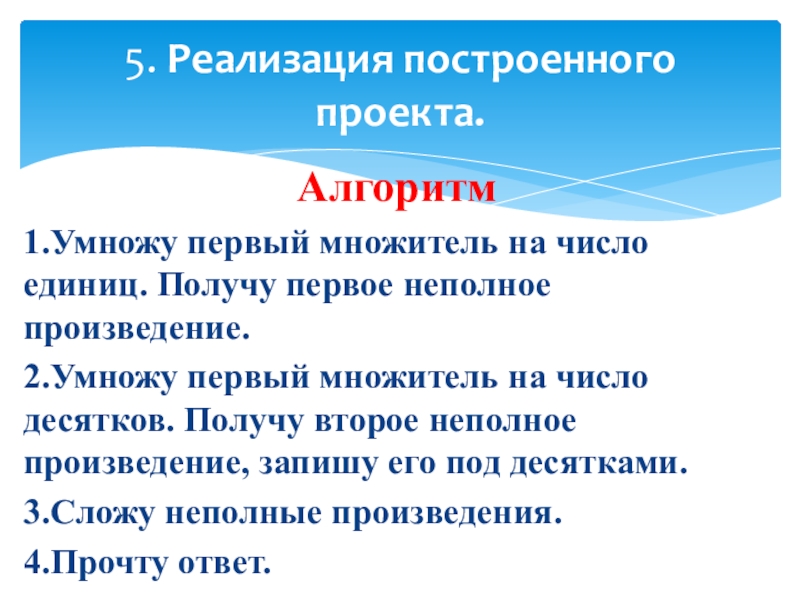 5. Реализация построенного проекта.

Алгоритм

1.Умножу первый множитель на число единиц. Получу первое неполное произведение.

2.Умножу первый множитель на число десятков. Получу второе неполное произведение, запишу его под десятками.

3.Сложу неполные произведения.

4.Прочту ответ.